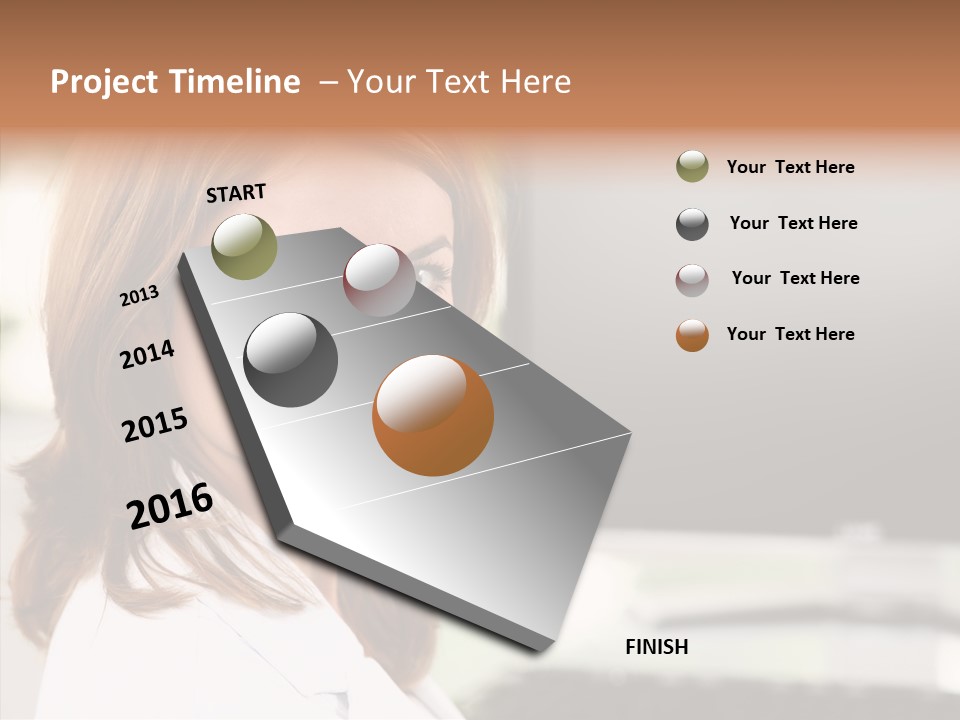 Project Timeline – Your Text Here

START

2013

2014

2015

2016

FINISH

Your Text Here

Your Text Here

Your Text Here

Your Text Here